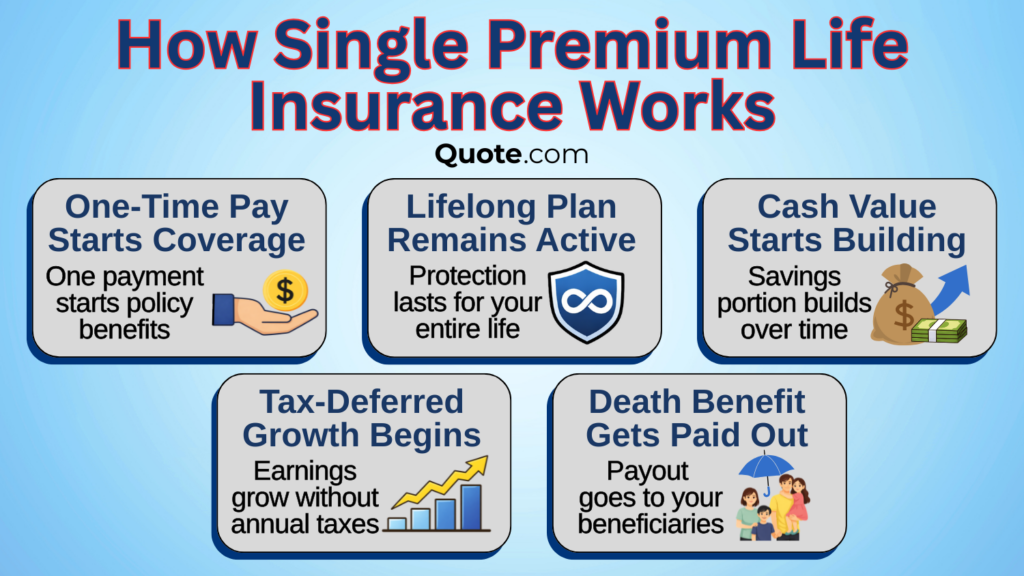 How Single Premium Life Insurance Works

Quote.com

One-Time Pay Starts Coverage

One payment starts policy benefits

$

Lifelong Plan Remains Active

Protection lasts for your entire life

Cash Value Starts Building

Savings portion builds over time

$

Tax-Deferred Growth Begins

Earnings grow without annual taxes

Death Benefit Gets Paid Out

Payout goes to your beneficiaries